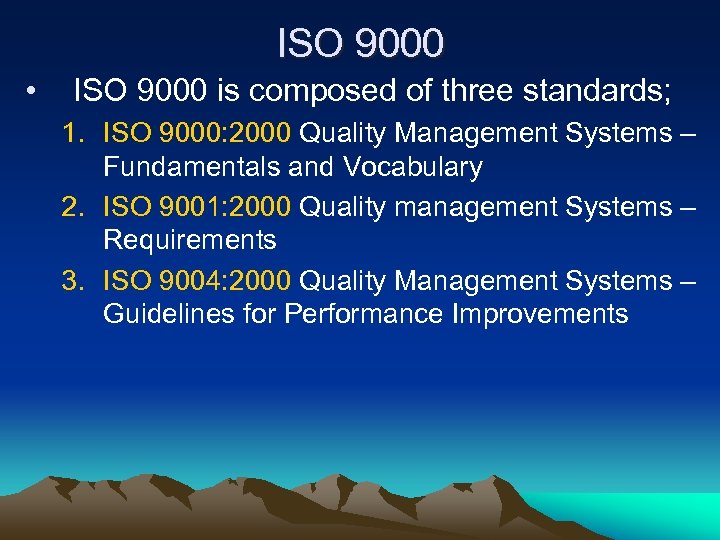 ISO 9000

• ISO 9000 is composed of three standards;

1. ISO 9000:2000 Quality Management Systems – Fundamentals and Vocabulary
2. ISO 9001:2000 Quality management Systems – Requirements
3. ISO 9004:2000 Quality Management Systems – Guidelines for Performance Improvements